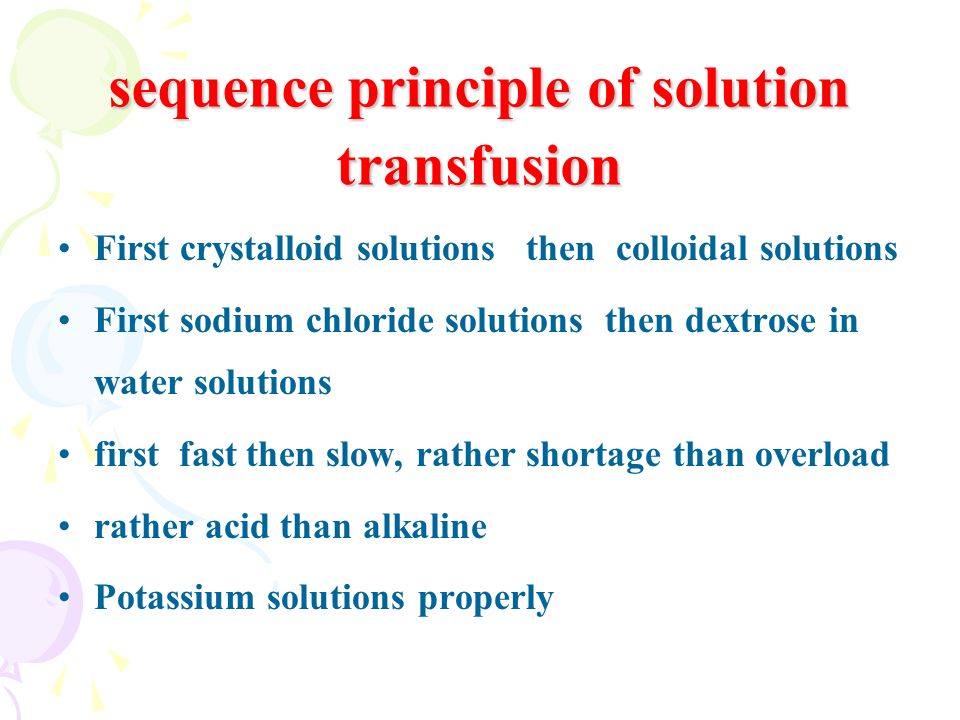 sequence principle of solution transfusion

• First crystalloid solutions then colloidal solutions
• First sodium chloride solutions then dextrose in water solutions
• first fast then slow, rather shortage than overload
• rather acid than alkaline
• Potassium solutions properly